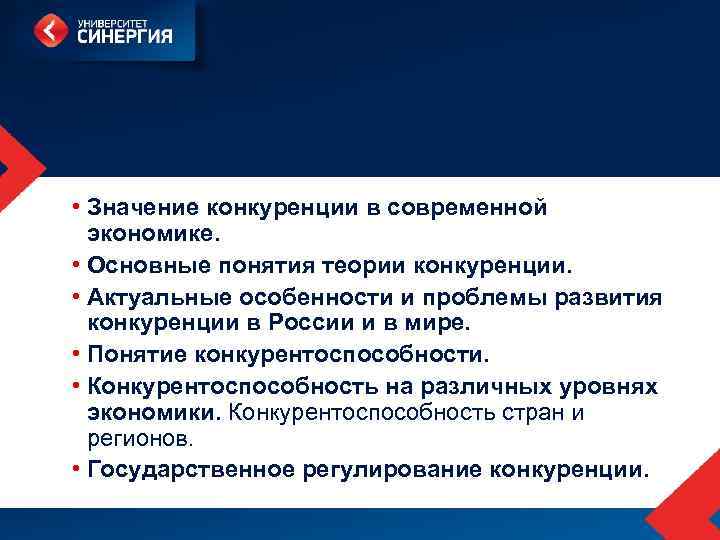 УНИВЕРСИТЕТ
СИНЕРГИЯ

• Значение конкуренции в современной экономике.
• Основные понятия теории конкуренции.
• Актуальные особенности и проблемы развития конкуренции в России и в мире.
• Понятие конкурентоспособности.
• Конкурентоспособность на различных уровнях экономики. Конкурентоспособность стран и регионов.
• Государственное регулирование конкуренции.